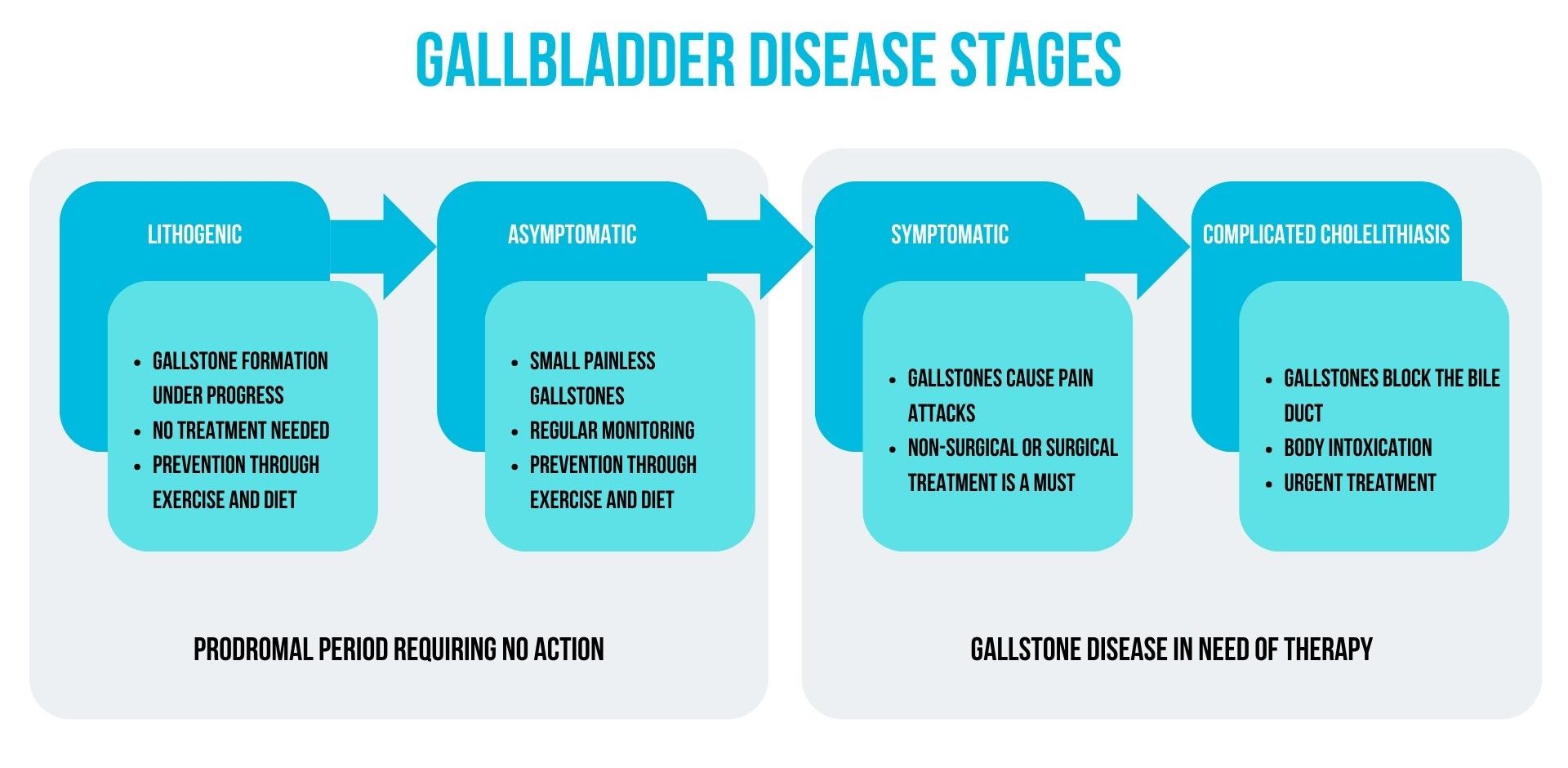 GALLBLADDER DISEASE STAGES

LITHOGENIC

- GALLSTONE FORMATION UNDER PROGRESS
- NO TREATMENT NEEDED
- PREVENTION THROUGH EXERCISE AND DIET

ASYMPTOMATIC

- SMALL PAINLESS GALLSTONES
- REGULAR MONITORING
- PREVENTION THROUGH EXERCISE AND DIET

PRODROMAL PERIOD REQUIRING NO ACTION

SYMPTOMATIC

- GALLSTONES CAUSE PAIN ATTACKS
- NON-SURGICAL OR SURGICAL TREATMENT IS A MUST

COMPLICATED CHOLELITHIASIS

- GALLSTONES BLOCK THE BILE DUCT
- BODY INTOXICATION
- URGENT TREATMENT

GALLSTONE DISEASE IN NEED OF THERAPY